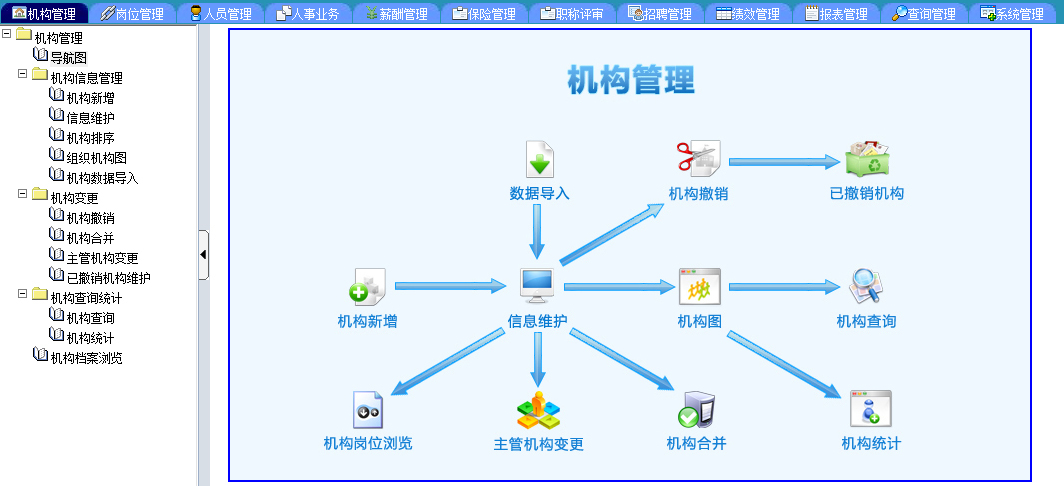 机构管理 岗位管理 人员管理 人事业务 薪酬管理 保险管理 职称评审 招聘管理 绩效管理 报表管理 查询管理 系统管理

机构管理
导航图
机构信息管理
机构新增
信息维护
机构排序
组织机构图
机构数据导入
机构变更
机构撤销
机构合并
主管机构变更
已撤销机构维护
机构查询统计
机构查询
机构统计
机构档案浏览

机构管理

数据导入
机构撤销
已撤销机构
机构新增
信息维护
机构图
机构查询
机构岗位浏览
主管机构变更
机构合并
机构统计